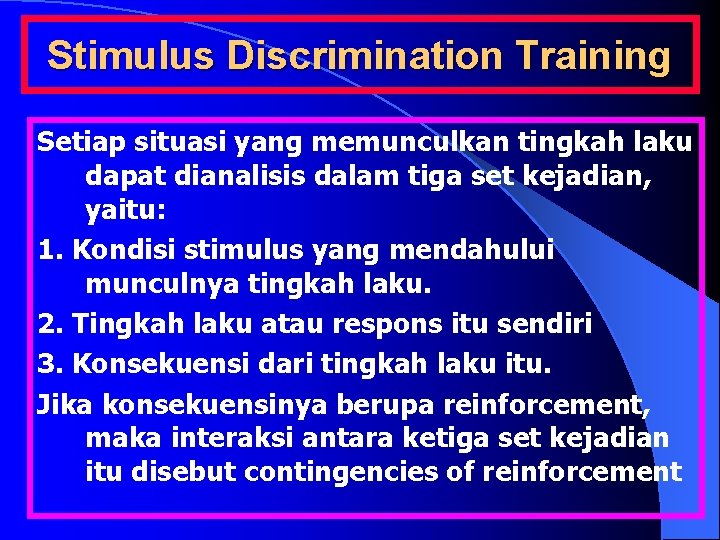 Stimulus Discrimination Training

Setiap situasi yang memunculkan tingkah laku dapat dianalisis dalam tiga set kejadian, yaitu:

1. Kondisi stimulus yang mendahului munculnya tingkah laku.

2. Tingkah laku atau respons itu sendiri

3. Konsekuensi dari tingkah laku itu.

Jika konsekuensinya berupa reinforcement, maka interaksi antara ketiga set kejadian itu disebut contingencies of reinforcement